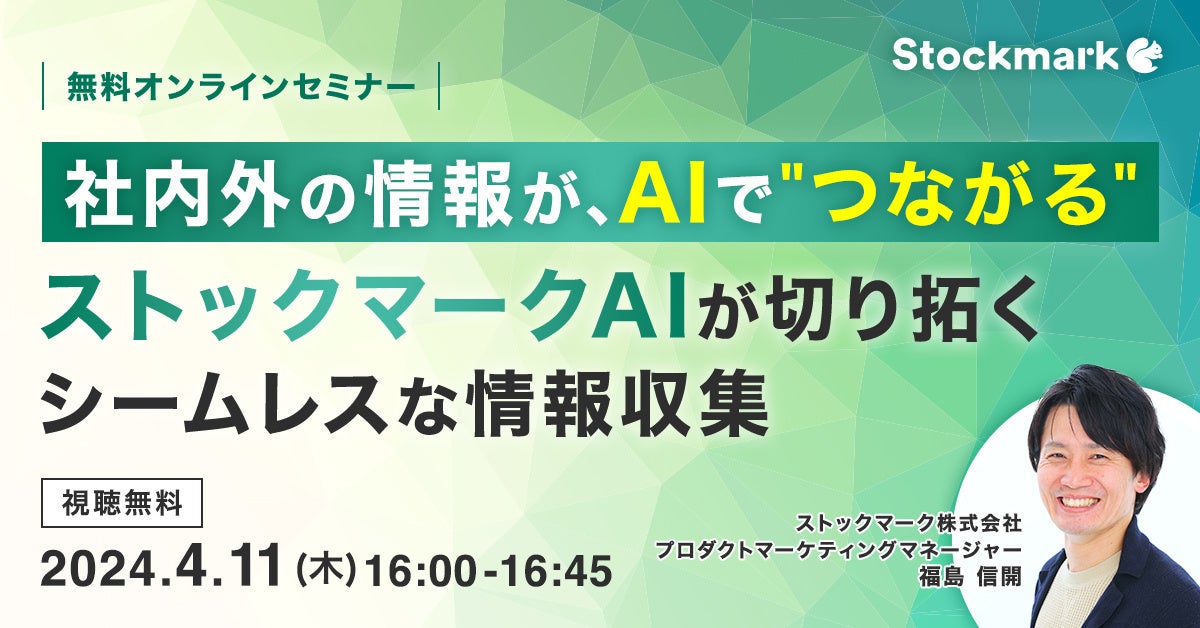 Stockmark

無料オンラインセミナー

社内外の情報が、AIで"つながる"

ストックマークAIが切り拓く
シームレスな情報収集

視聴無料

2024.4.11(木)16:00-16:45

ストックマーク株式会社
プロダクトマーケティングマネージャー
福島 信開